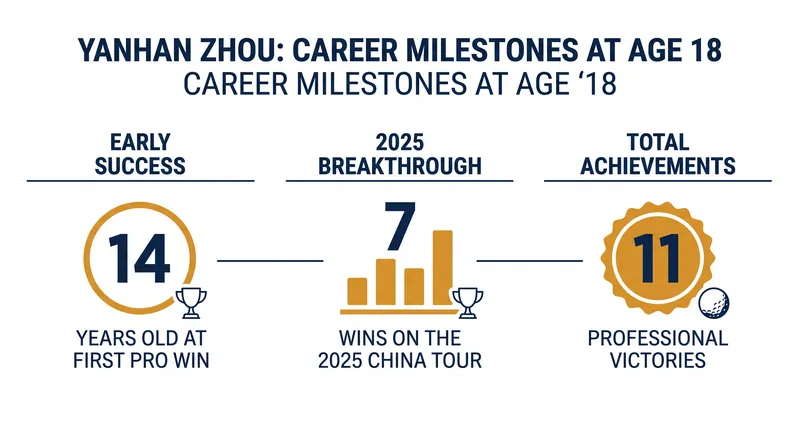 YANHAN ZHOU: CAREER MILESTONES AT AGE 18
CAREER MILESTONES AT AGE '18

EARLY SUCCESS

14

YEARS OLD AT FIRST PRO WIN

2025 BREAKTHROUGH

7

WINS ON THE 2025 CHINA TOUR

TOTAL ACHIEVEMENTS

11

PROFESSIONAL VICTORIES